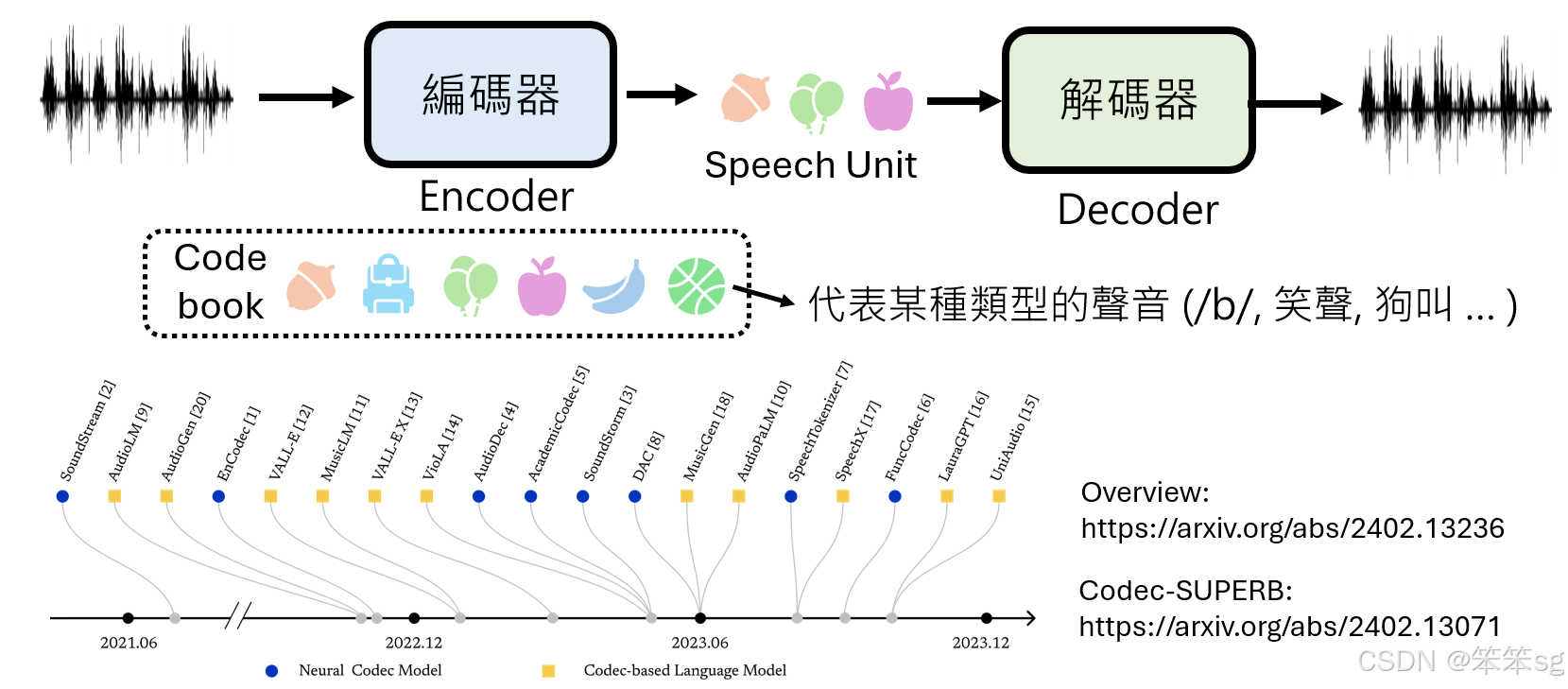 編碼器

Encoder

Speech Unit

解碼器

Decoder

Code book

代表某種類型的聲音 (/b/, 笑聲, 狗叫 ... )

SoundStream [2]
AudioLM [9]
AudioGen [20]
EnCodec [1]
VALL-E [12]
MusicLM [11]
VALL-E X [13]
VioLA [14]
AudioDec [4]
AcademicCodec [5]
SoundStorm [3]
DAC [8]
MusicGen [18]
AudioPaLM [10]
SpeechTokenizer [7]
SpeechX [17]
FuncCodec [6]
LauraGPT [16]
UniAudio [15]

2021.06
2022.12
2023.06
2023.12

Neural Codec Model
Codec-based Language Model

Overview:
https://arxiv.org/abs/2402.13236

Codec-SUPERB:
https://arxiv.org/abs/2402.13071

CSDN @笨笨sg